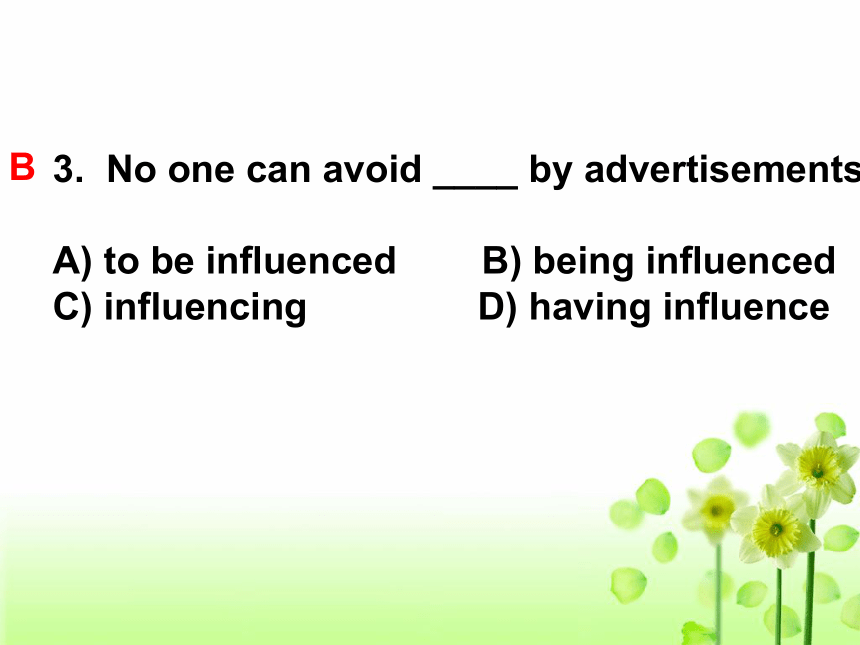 B 3. No one can avoid ____ by advertisements

A) to be influenced B) being influenced
C) influencing D) having influence